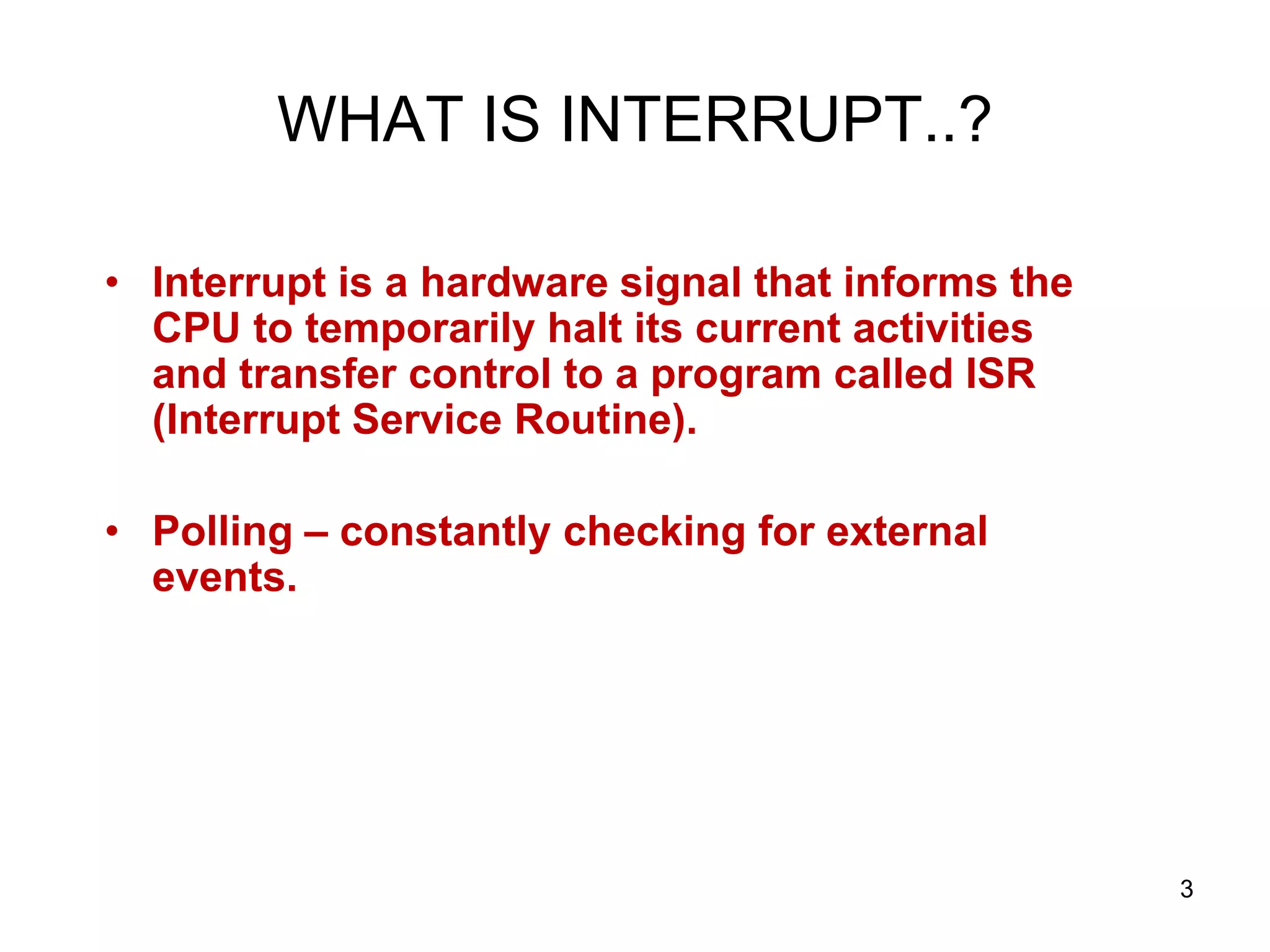 WHAT IS INTERRUPT..?

• Interrupt is a hardware signal that informs the CPU to temporarily halt its current activities and transfer control to a program called ISR (Interrupt Service Routine).

• Polling – constantly checking for external events.

3